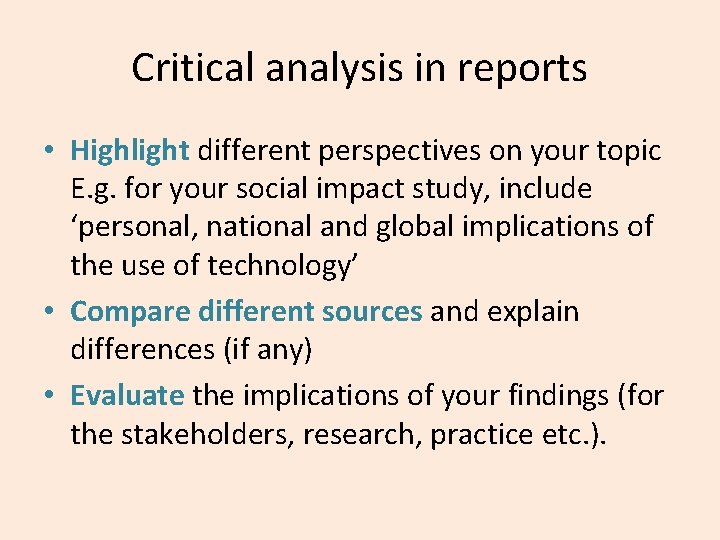 Critical analysis in reports

• Highlight different perspectives on your topic E.g. for your social impact study, include ‘personal, national and global implications of the use of technology’
• Compare different sources and explain differences (if any)
• Evaluate the implications of your findings (for the stakeholders, research, practice etc.).